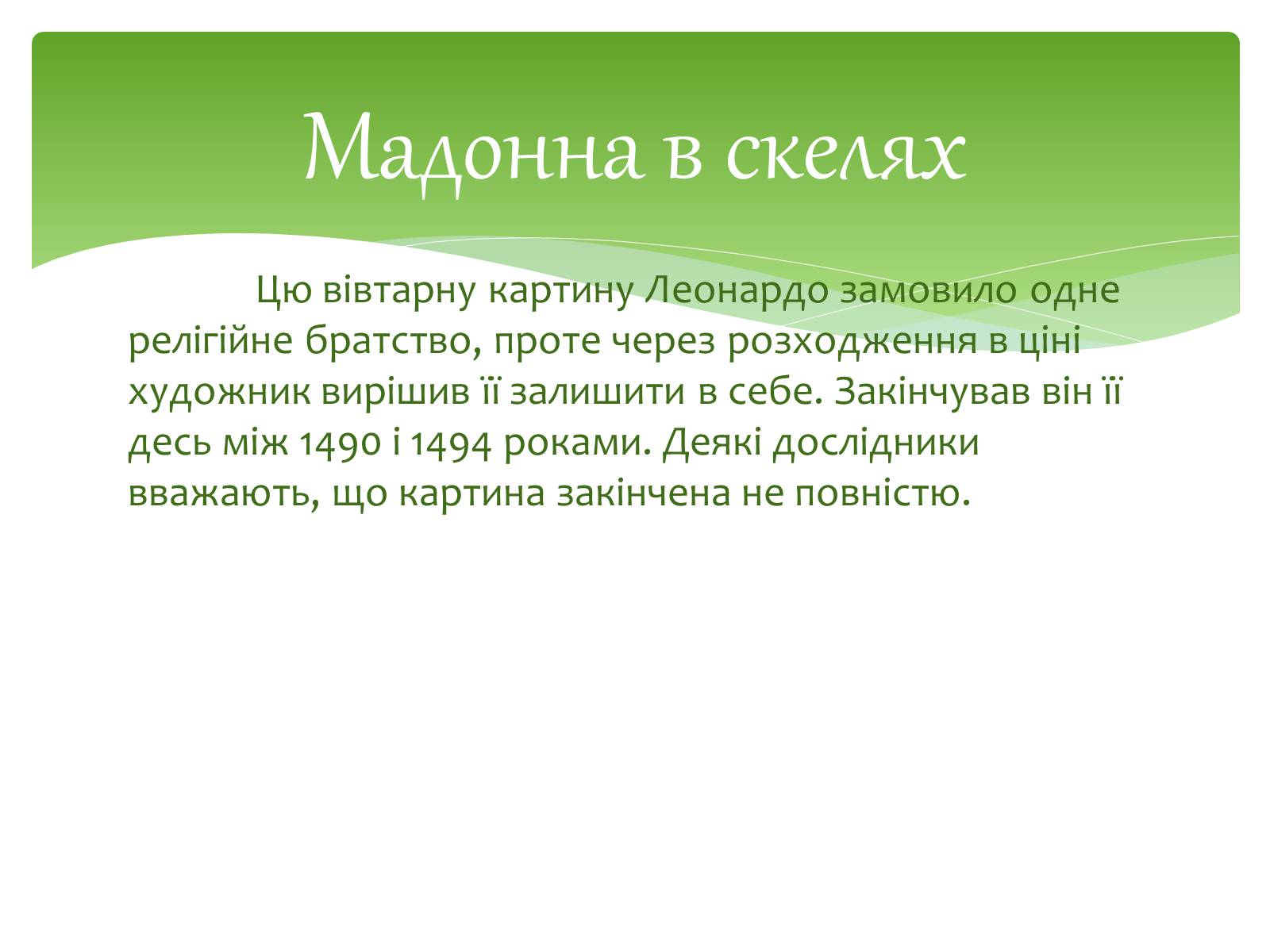 Мадонна в скелях

Цю вівтарну картину Леонардо замовило одне релігійне братство, проте через розходження в ціні художник вирішив її залишити в себе. Закінчував він її десь між 1490 і 1494 роками. Деякі дослідники вважають, що картина закінчена не повністю.